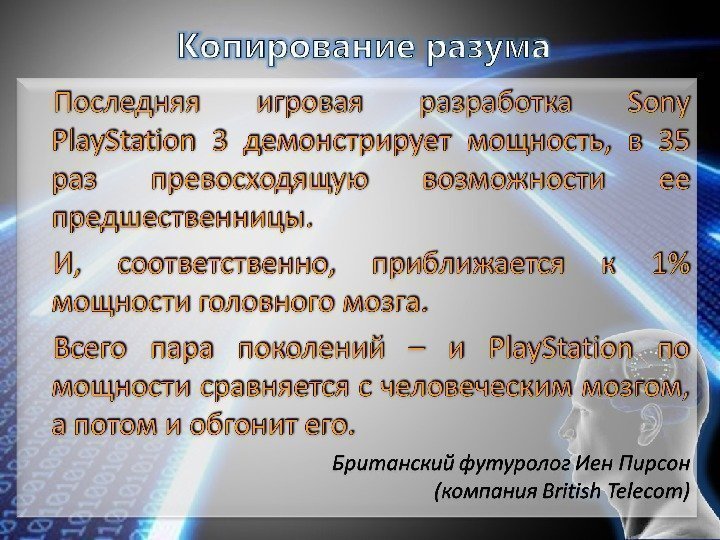 Копирование разума

Последняя игровая разработка Sony PlayStation 3 демонстрирует мощность, в 35 раз превосходящую возможности ее предшественницы.

И, соответственно, приближается к 1% мощности головного мозга.

Всего пара поколений – и PlayStation по мощности сравняется с человеческим мозгом, а потом и обгонит его.

Британский футуролог Иен Пирсон (компания British Telecom)